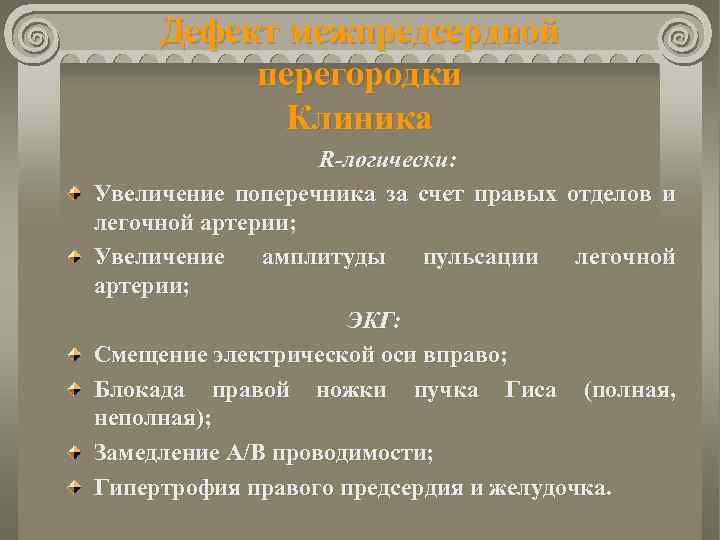 Дефект межпредсердной перегородки
Клиника

R-логически:

Увеличение поперечника за счет правых отделов и легочной артерии;

Увеличение амплитуды пульсации легочной артерии;

ЭКГ:

Смещение электрической оси вправо;

Блокада правой ножки пучка Гиса (полная, неполная);

Замедление А/В проводимости;

Гипертрофия правого предсердия и желудочка.